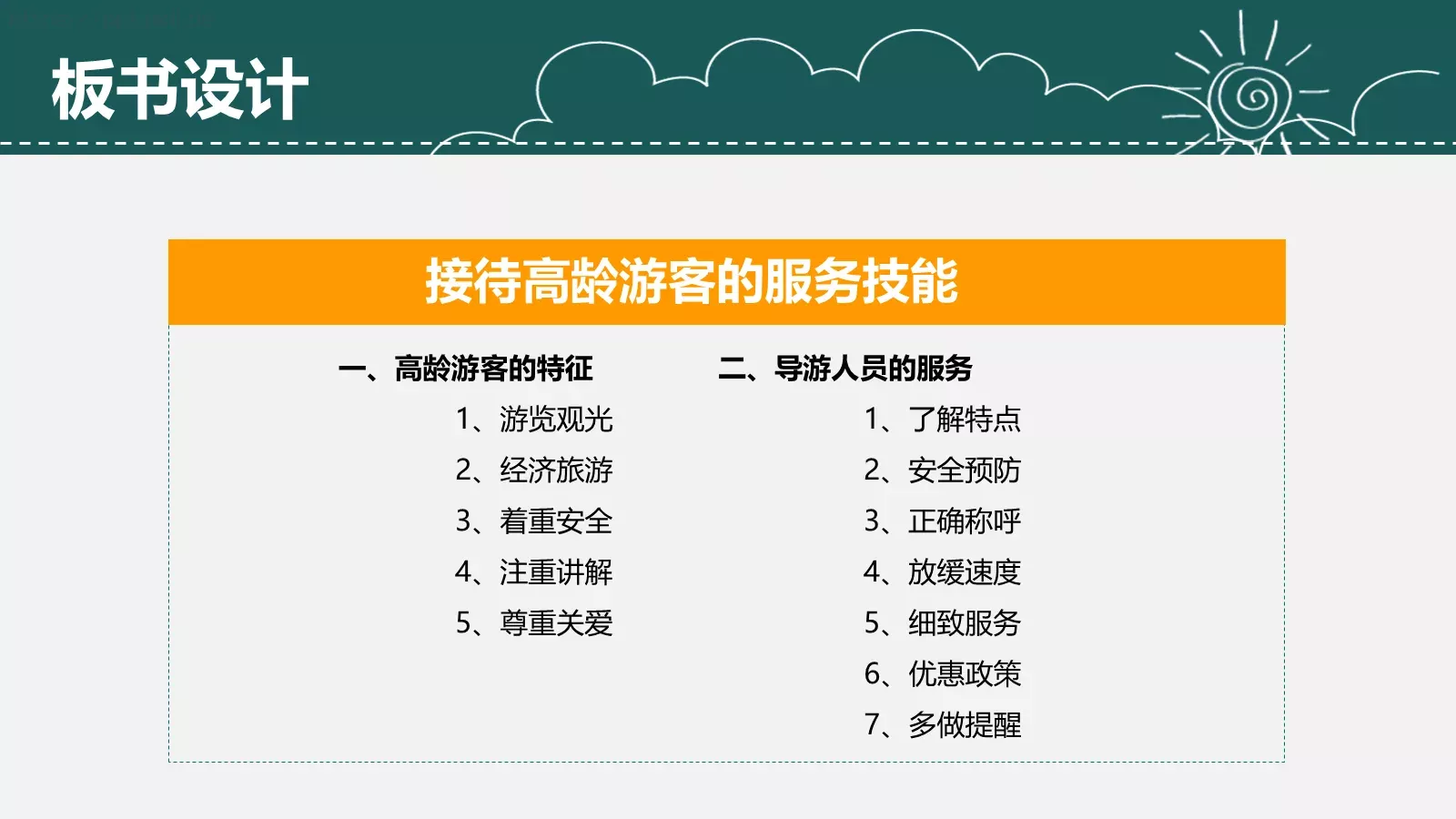 板书设计

接待高龄游客的服务技能

一、高龄游客的特征
1、游览观光
2、经济旅游
3、着重安全
4、注重讲解
5、尊重关爱

二、导游人员的服务
1、了解特点
2、安全预防
3、正确称呼
4、放缓速度
5、细致服务
6、优惠政策
7、多做提醒